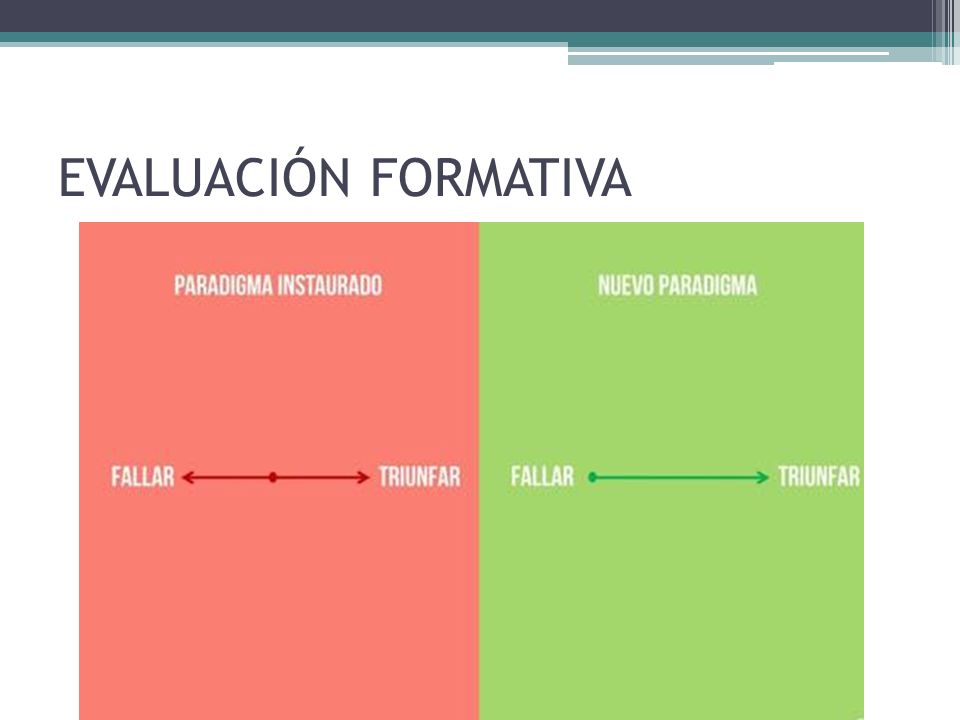 EVALUACIÓN FORMATIVA

PARADIGMA INSTAURADO

FALLAR TRIUNFAR

NUEVO PARADIGMA

FALLAR TRIUNFAR